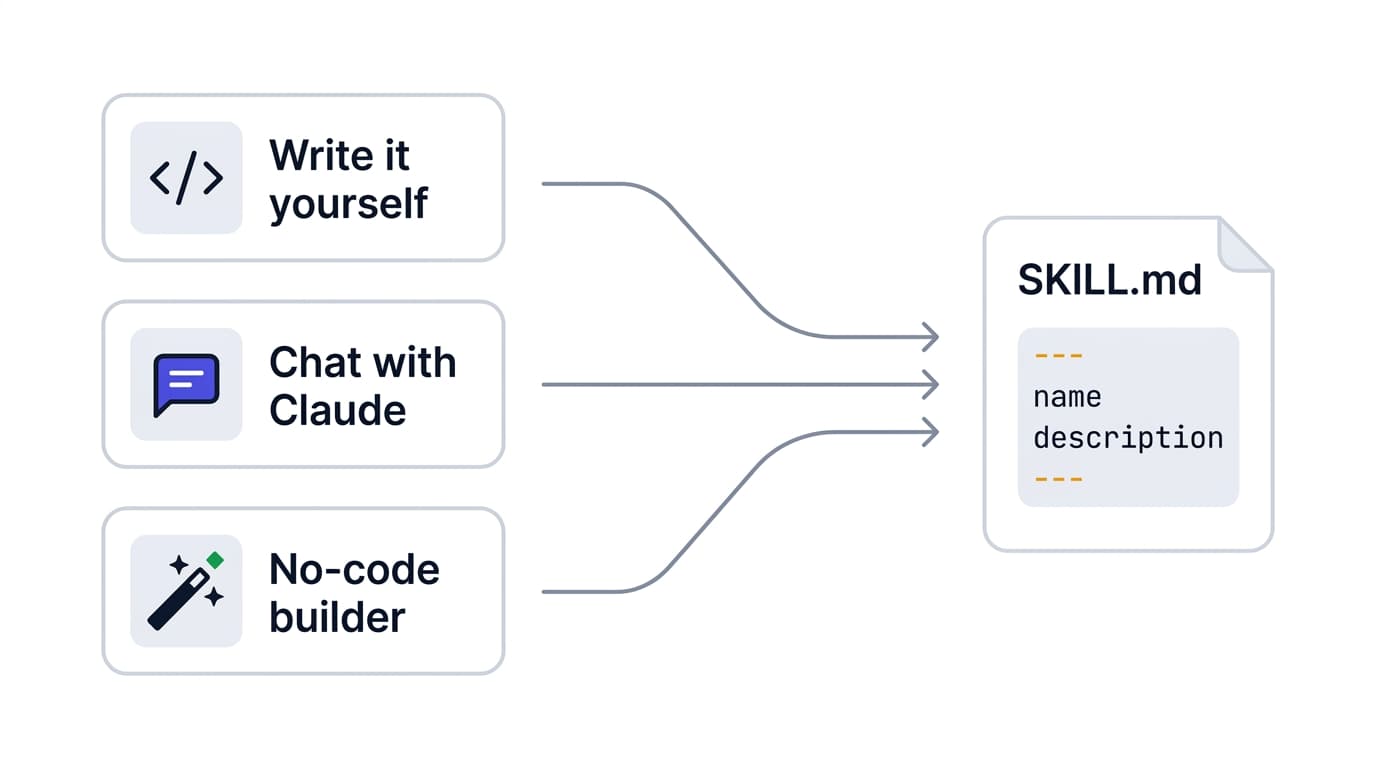 </>

Write it yourself

Chat with Claude

No-code builder

SKILL.md

---
name
description
---